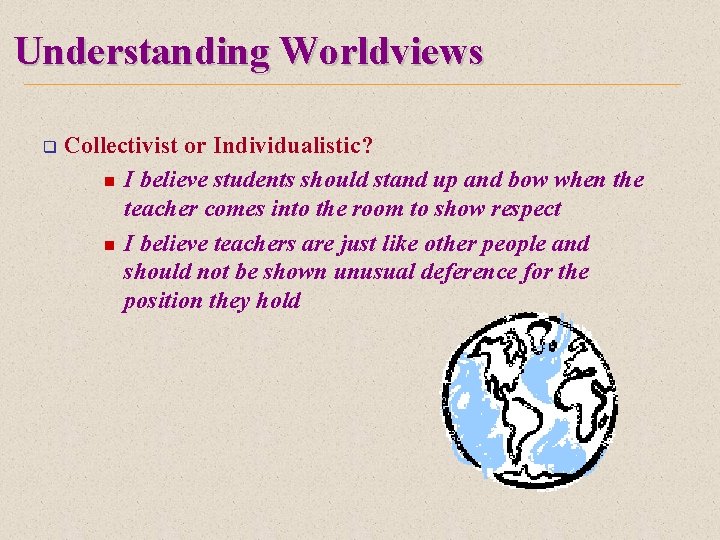 Understanding Worldviews

Collectivist or Individualistic?

I believe students should stand up and bow when the teacher comes into the room to show respect

I believe teachers are just like other people and should not be shown unusual deference for the position they hold